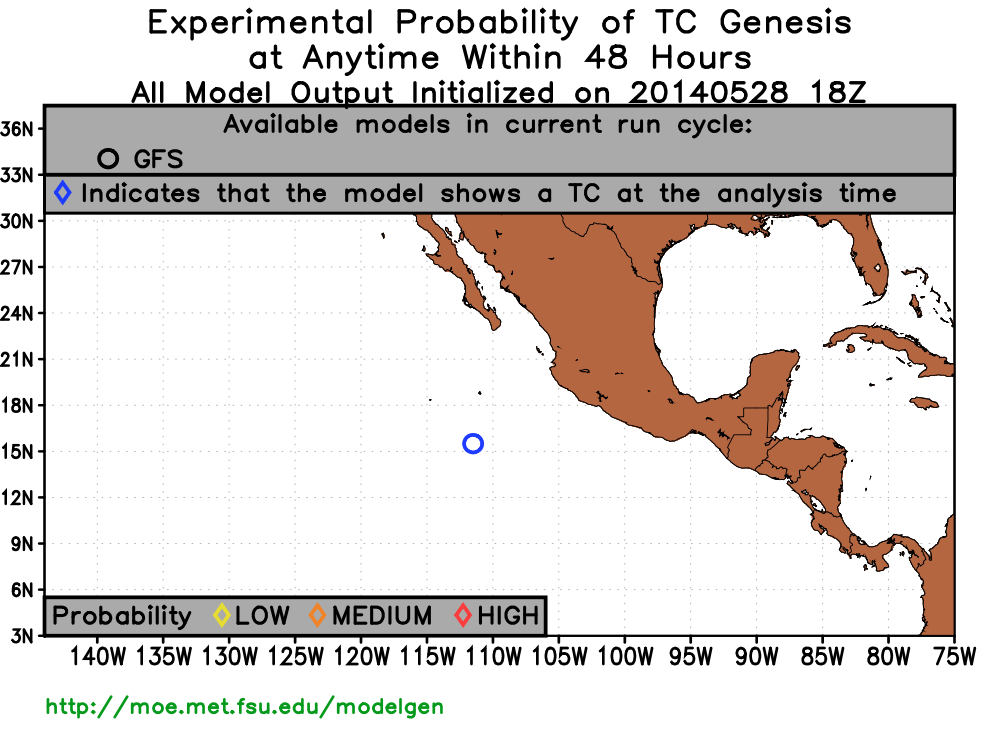 Experimental Probability of TC Genesis
at Anytime Within 48 Hours
All Model Output Initialized on 20140528 18Z

Available models in current run cycle:
GFS

Indicates that the model shows a TC at the analysis time

36N
33N
30N
27N
24N
21N
18N
15N
12N
9N
6N
3N

Probability LOW MEDIUM HIGH

140W 135W 130W 125W 120W 115W 110W 105W 100W 95W 90W 85W 80W 75W

http://moe.met.fsu.edu/modelgen